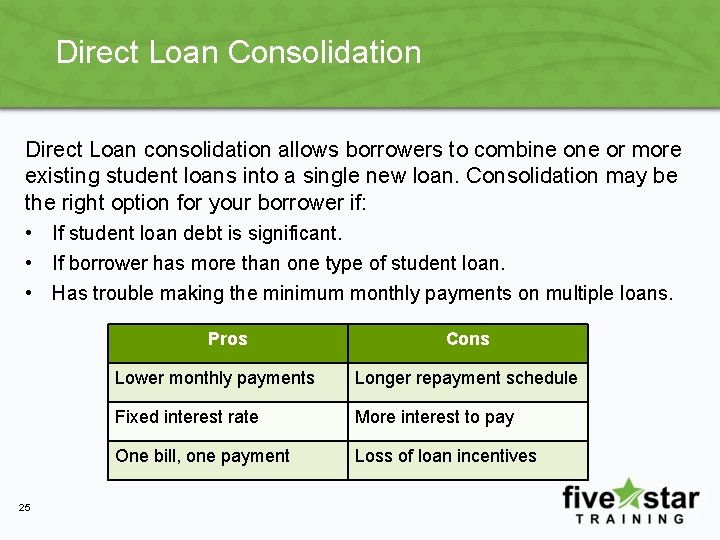 Direct Loan Consolidation

Direct Loan consolidation allows borrowers to combine one or more existing student loans into a single new loan. Consolidation may be the right option for your borrower if:

• If student loan debt is significant.
• If borrower has more than one type of student loan.
• Has trouble making the minimum monthly payments on multiple loans.

| Pros | Cons |
|---|---|
| Lower monthly payments | Longer repayment schedule |
| Fixed interest rate | More interest to pay |
| One bill, one payment | Loss of loan incentives |

25

five star TRAINING